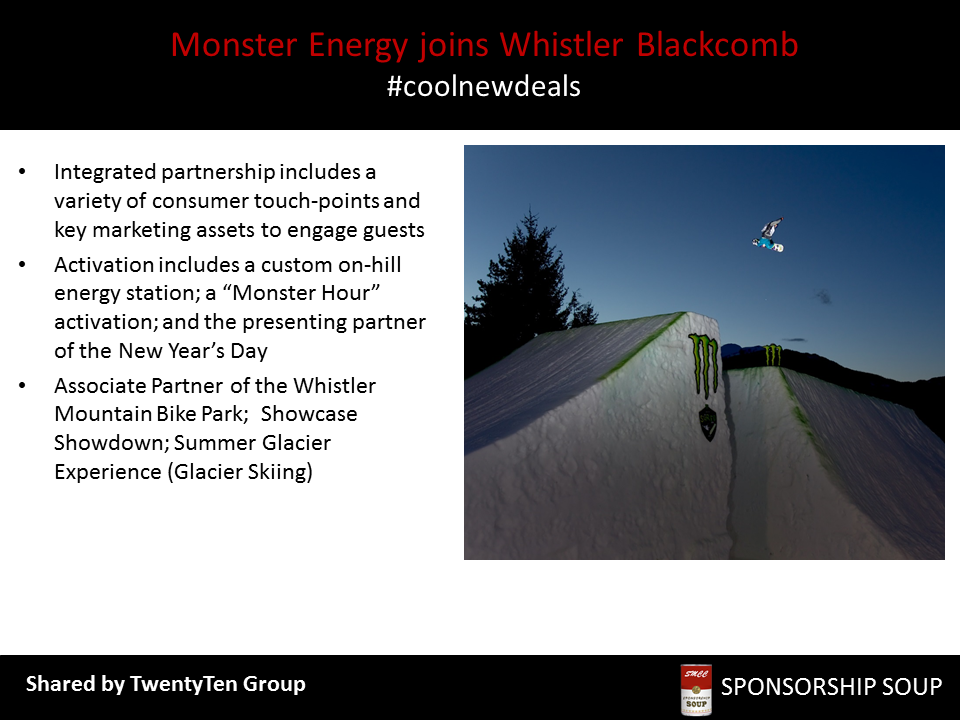 Monster Energy joins Whistler Blackcomb
#coolnewdeals

• Integrated partnership includes a variety of consumer touch-points and key marketing assets to engage guests

• Activation includes a custom on-hill energy station; a “Monster Hour” activation; and the presenting partner of the New Year’s Day

• Associate Partner of the Whistler Mountain Bike Park; Showcase Showdown; Summer Glacier Experience (Glacier Skiing)

Shared by TwentyTen Group

SMCC
SPONSORSHIP
SOUP

SPONSORSHIP SOUP